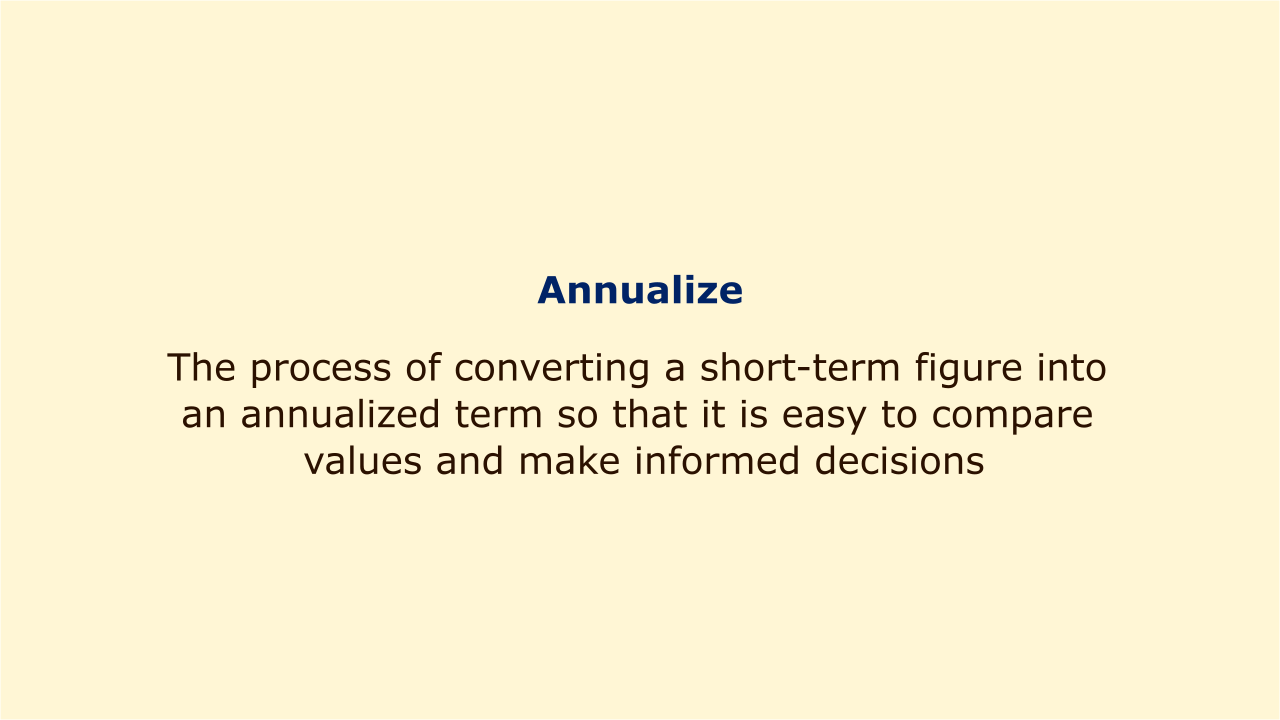 Annualize

The process of converting a short-term figure into an annualized term so that it is easy to compare values and make informed decisions